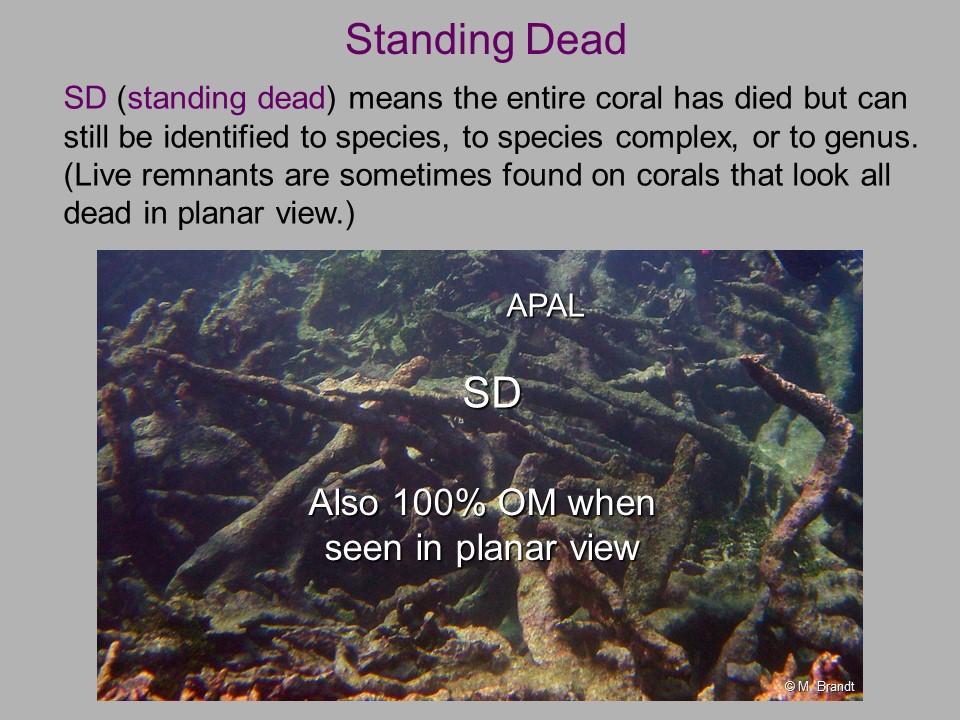 Standing Dead

SD (standing dead) means the entire coral has died but can still be identified to species, to species complex, or to genus. (Live remnants are sometimes found on corals that look all dead in planar view.)

APAL

SD

Also 100% OM when seen in planar view

© M. Brandt